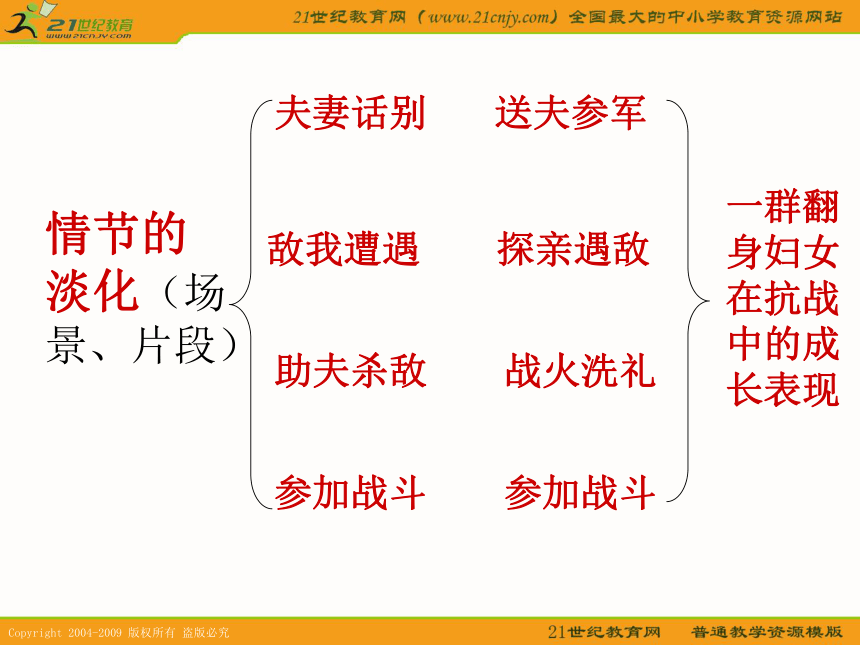 21世纪教育
www.21cnjy.com
21世纪教育网（www.21cnjy.com）全国最大的中小学教育资源网站

情节的淡化（场景、片段）

夫妻话别　送夫参军

敌我遭遇　探亲遇敌

助夫杀敌　战火洗礼

参加战斗　参加战斗

一群翻身妇女在抗战中的成长表现

Copyright 2004-2009 版权所有 盗版必究
21世纪教育网　普通教学资源模版